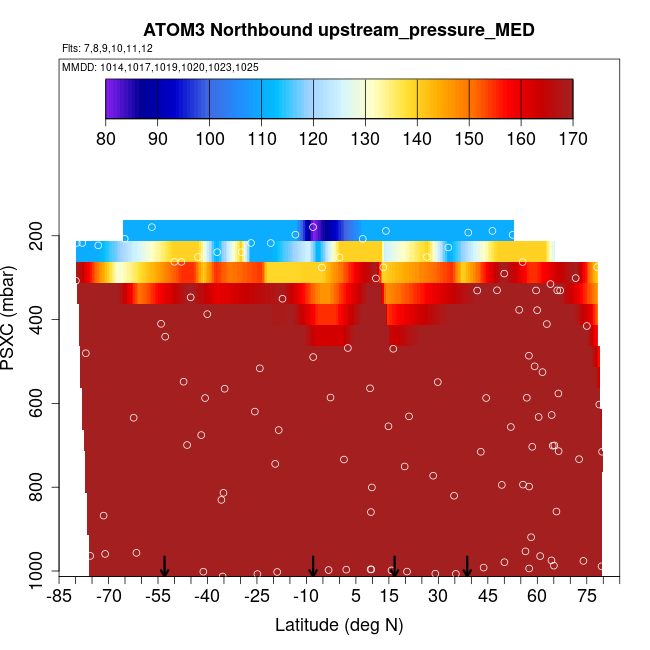 ATOM3 Northbound upstream_pressure_MED
Flts: 7,8,9,10,11,12
MMDD: 1014,1017,1019,1020,1023,1025

80 90 100 110 120 130 140 150 160 170

PSXC (mbar)
200
400
600
800
1000

-85 -70 -55 -40 -25 -10 5 15 30 45 60 75
Latitude (deg N)